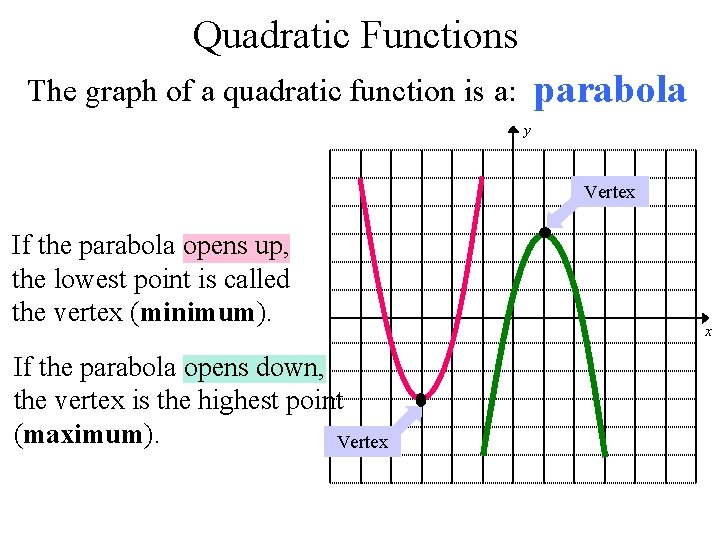 Quadratic Functions

The graph of a quadratic function is a: parabola

If the parabola opens up, the lowest point is called the vertex (**minimum**).

If the parabola opens down, the vertex is the highest point (**maximum**).

y

x

Vertex

Vertex